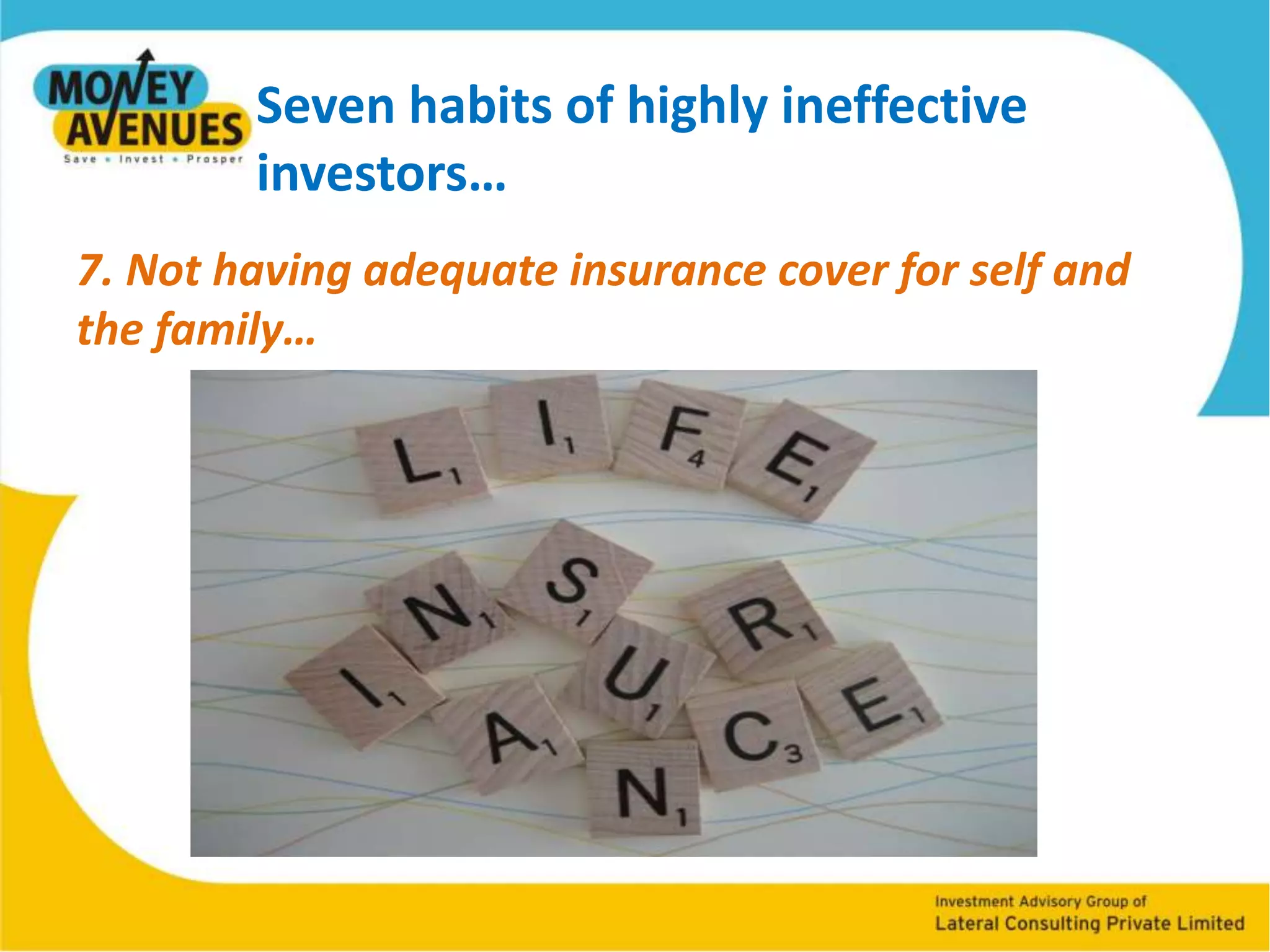 MONEY AVENUES
Save • Invest • Prosper

Seven habits of highly ineffective investors…

7. Not having adequate insurance cover for self and the family…

L₁ I₁ F₄ E₁

I₁ N₁ S₁ U₁ R₁ A₁ N₁ C₃ E₁

Investment Advisory Group of
Lateral Consulting Private Limited